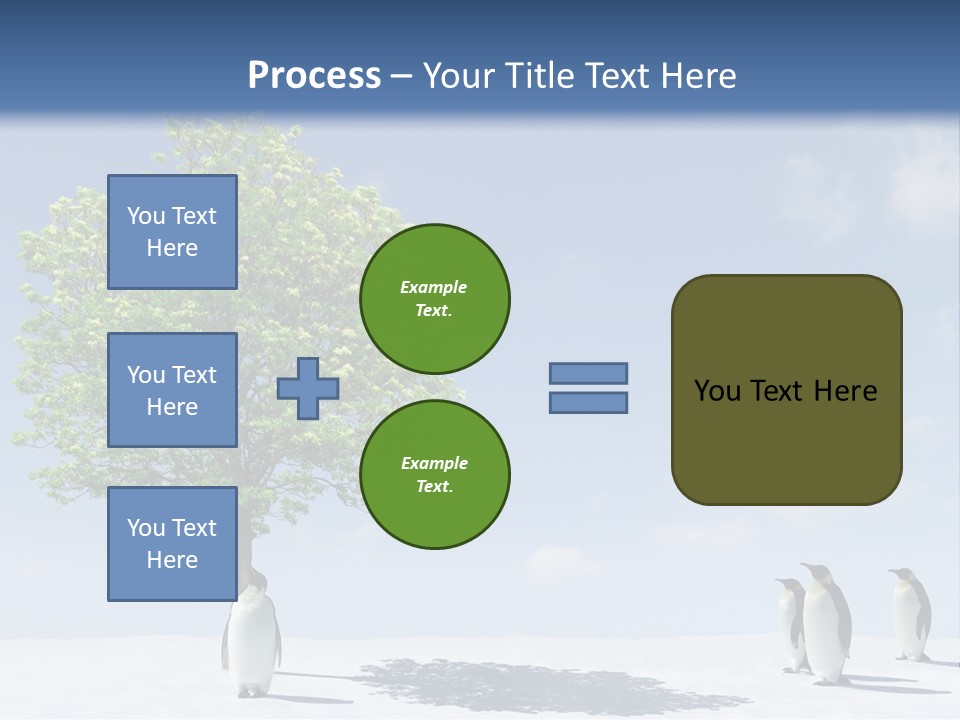 Process – Your Title Text Here

You Text Here

You Text Here

You Text Here

Example Text.

Example Text.

You Text Here